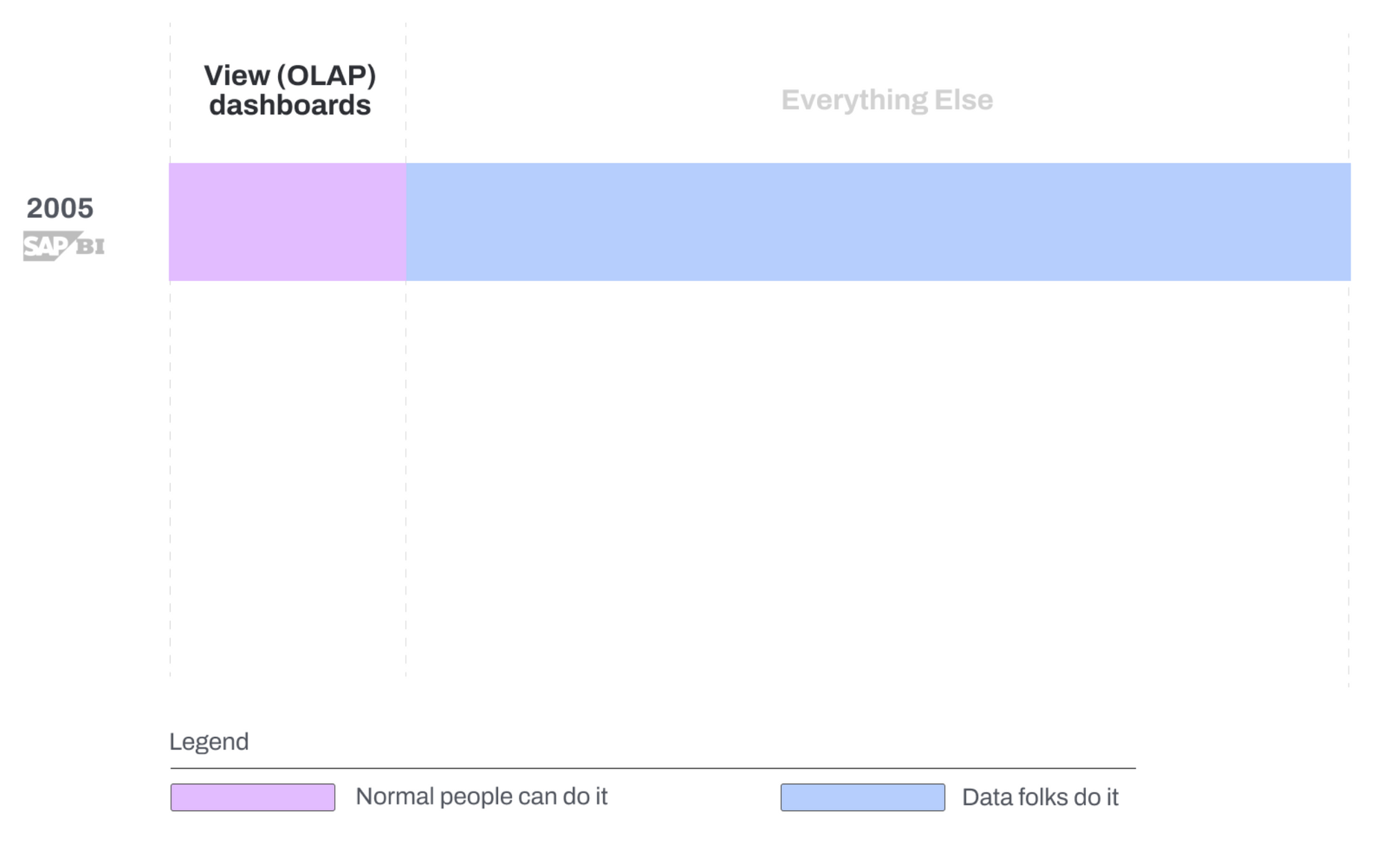 View (OLAP) dashboards

Everything Else

2005
SAP BI

Legend

Normal people can do it

Data folks do it